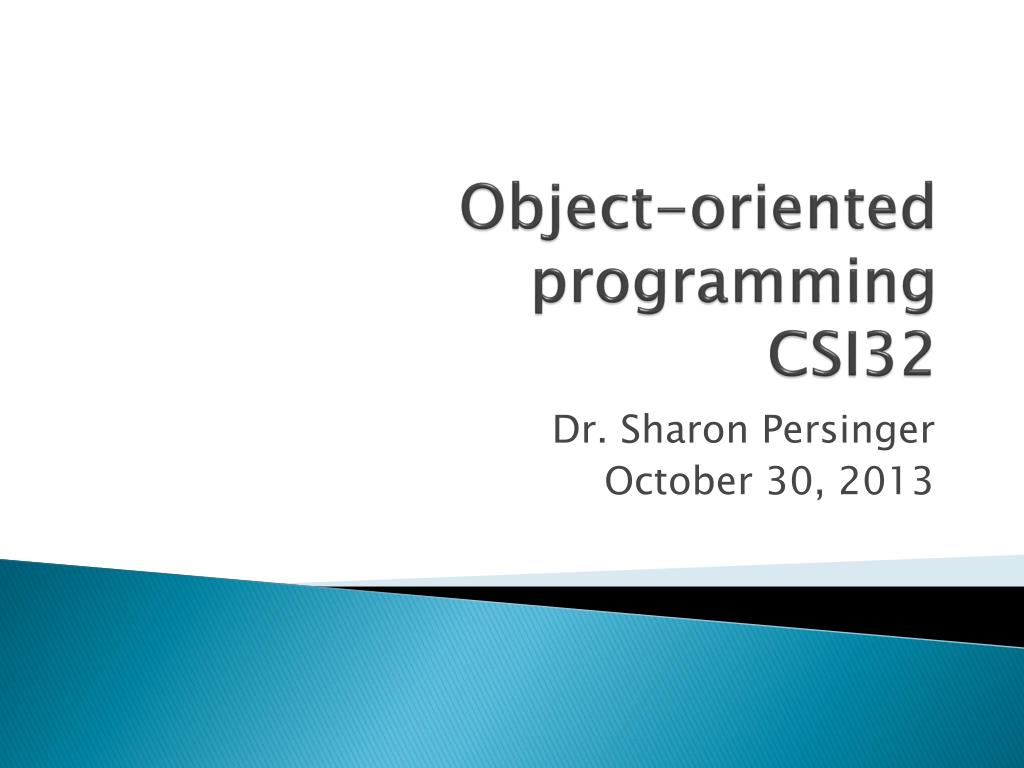 Object-oriented programming CSI32

Dr. Sharon Persinger
October 30, 2013